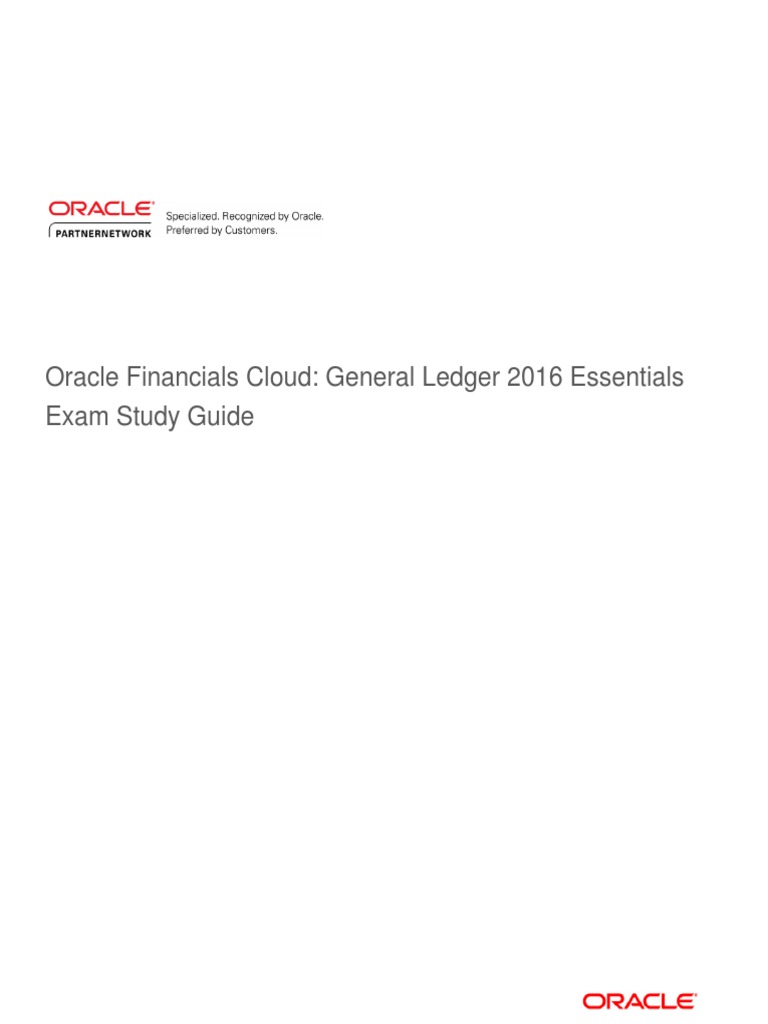 ORACLE
PARTNERNETWORK
Specialized. Recognized by Oracle. Preferred by Customers.

Oracle Financials Cloud: General Ledger 2016 Essentials Exam Study Guide

ORACLE